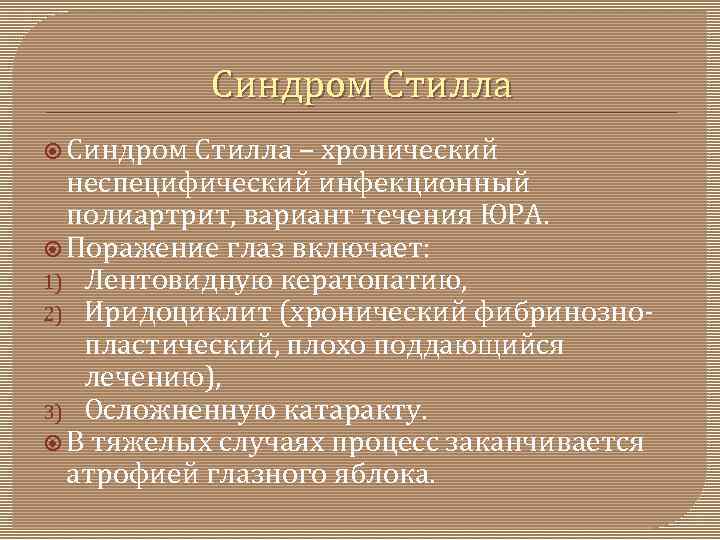 Синдром Стилла

Синдром Стилла – хронический неспецифический инфекционный полиартрит, вариант течения ЮРА.

Поражение глаз включает:

1) Лентовидную кератопатию,
2) Иридоциклит (хронический фибринозно-пластический, плохо поддающийся лечению),
3) Осложненную катаракту.

В тяжелых случаях процесс заканчивается атрофией глазного яблока.